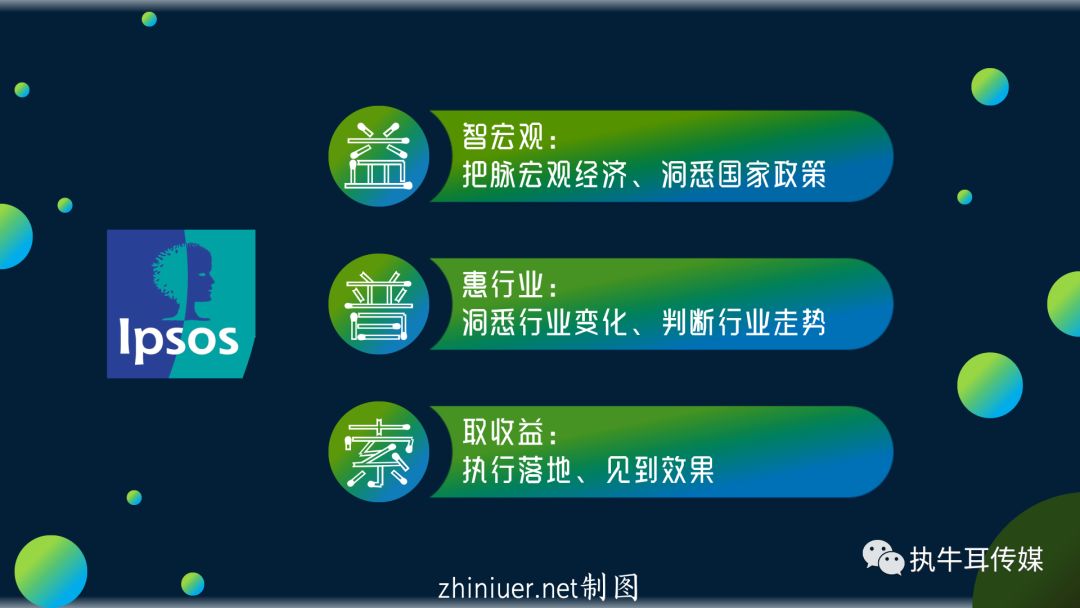 Ipsos

益 智宏观：
把脉宏观经济、洞悉国家政策

普 惠行业：
洞悉行业变化、判断行业走势

索 取收益：
执行落地、见到效果

执牛耳传媒

zhiniuer.net制图